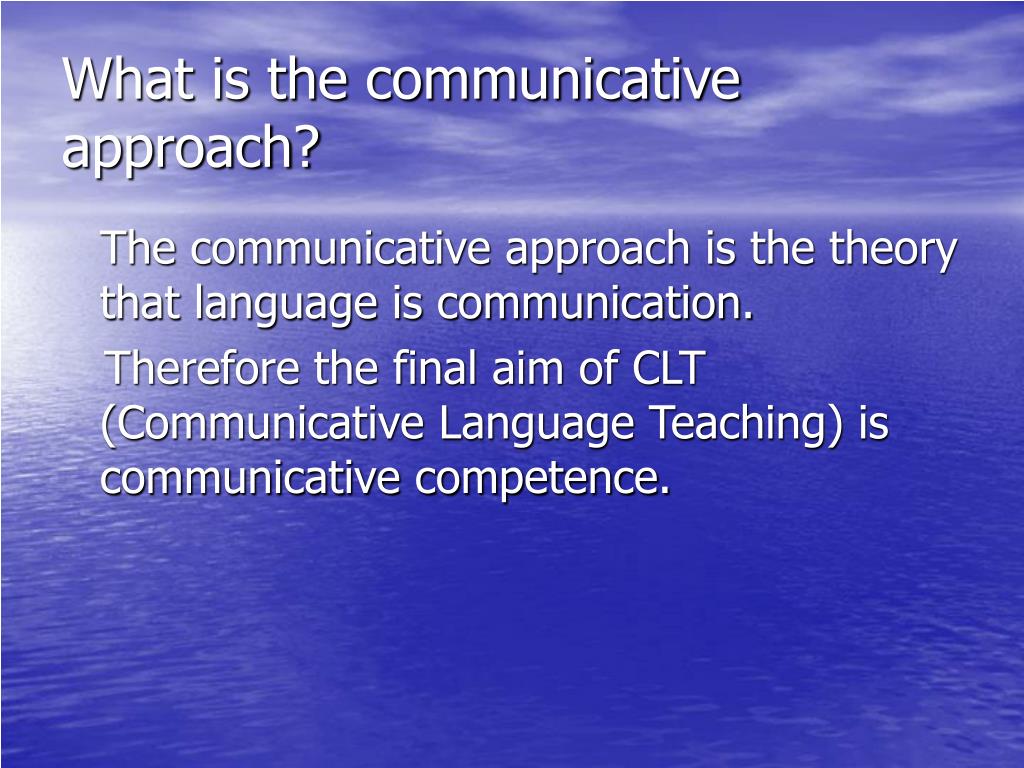 What is the communicative approach?

The communicative approach is the theory that language is communication.

Therefore the final aim of CLT (Communicative Language Teaching) is communicative competence.